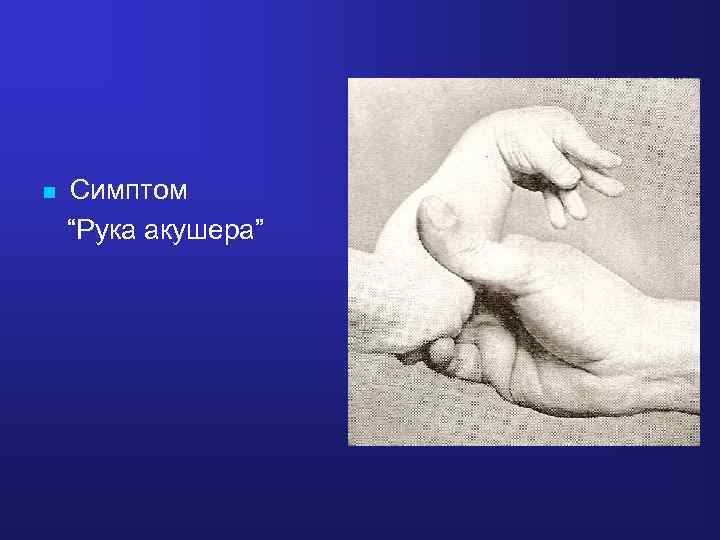 Симптом
“Рука акушера”